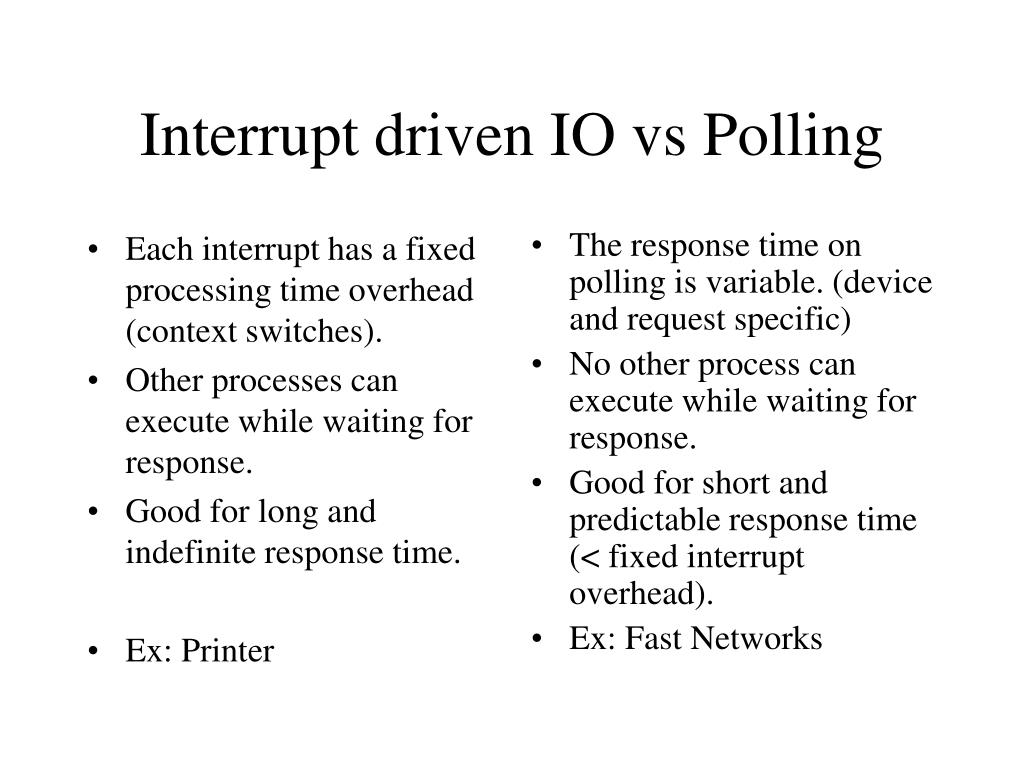 Interrupt driven IO vs Polling

• Each interrupt has a fixed processing time overhead (context switches).
• Other processes can execute while waiting for response.
• Good for long and indefinite response time.

• Ex: Printer

• The response time on polling is variable. (device and request specific)
• No other process can execute while waiting for response.
• Good for short and predictable response time (< fixed interrupt overhead).
• Ex: Fast Networks